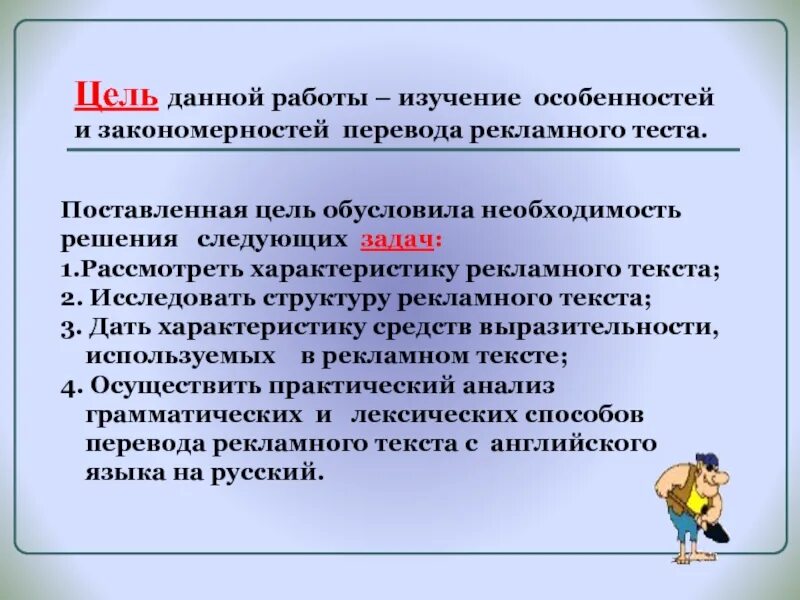 Цель данной работы – изучение особенностей и закономерностей перевода рекламного теста.

Поставленная цель обусловила необходимость решения следующих задач:
1.Рассмотреть характеристику рекламного текста;
2. Исследовать структуру рекламного текста;
3. Дать характеристику средств выразительности, используемых в рекламном тексте;
4. Осуществить практический анализ грамматических и лексических способов перевода рекламного текста с английского языка на русский.